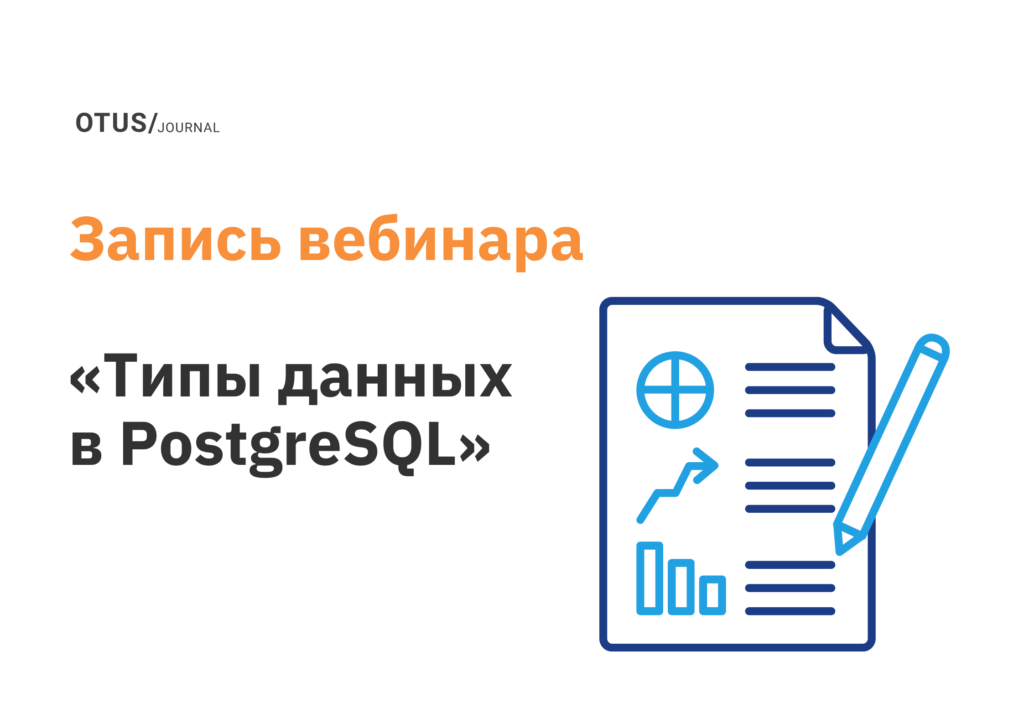 OTUS/JOURNAL

Запись вебинара

«Типы данных в PostgreSQL»